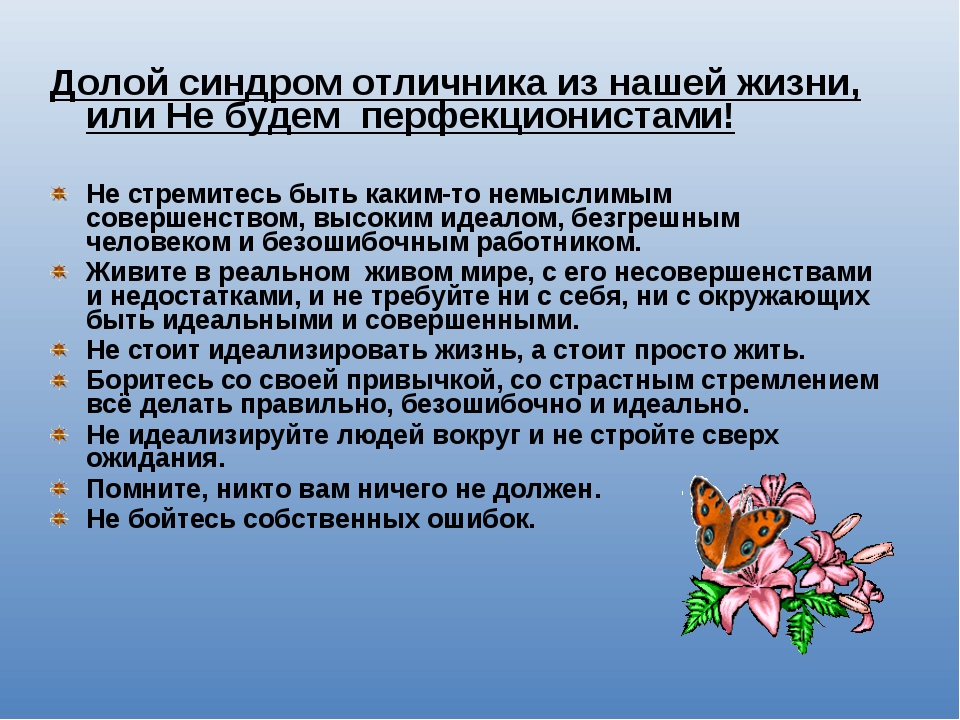 Долой синдром отличника из нашей жизни, или Не будем перфекционистами!

Не стремитесь быть каким-то немыслимым совершенством, высоким идеалом, безгрешным человеком и безошибочным работником.
Живите в реальном живом мире, с его несовершенствами и недостатками, и не требуйте ни с себя, ни с окружающих быть идеальными и совершенными.
Не стоит идеализировать жизнь, а стоит просто жить.
Боритесь со своей привычкой, со страстным стремлением всё делать правильно, безошибочно и идеально.
Не идеализируйте людей вокруг и не стройте сверх ожидания.
Помните, никто вам ничего не должен.
Не бойтесь собственных ошибок.